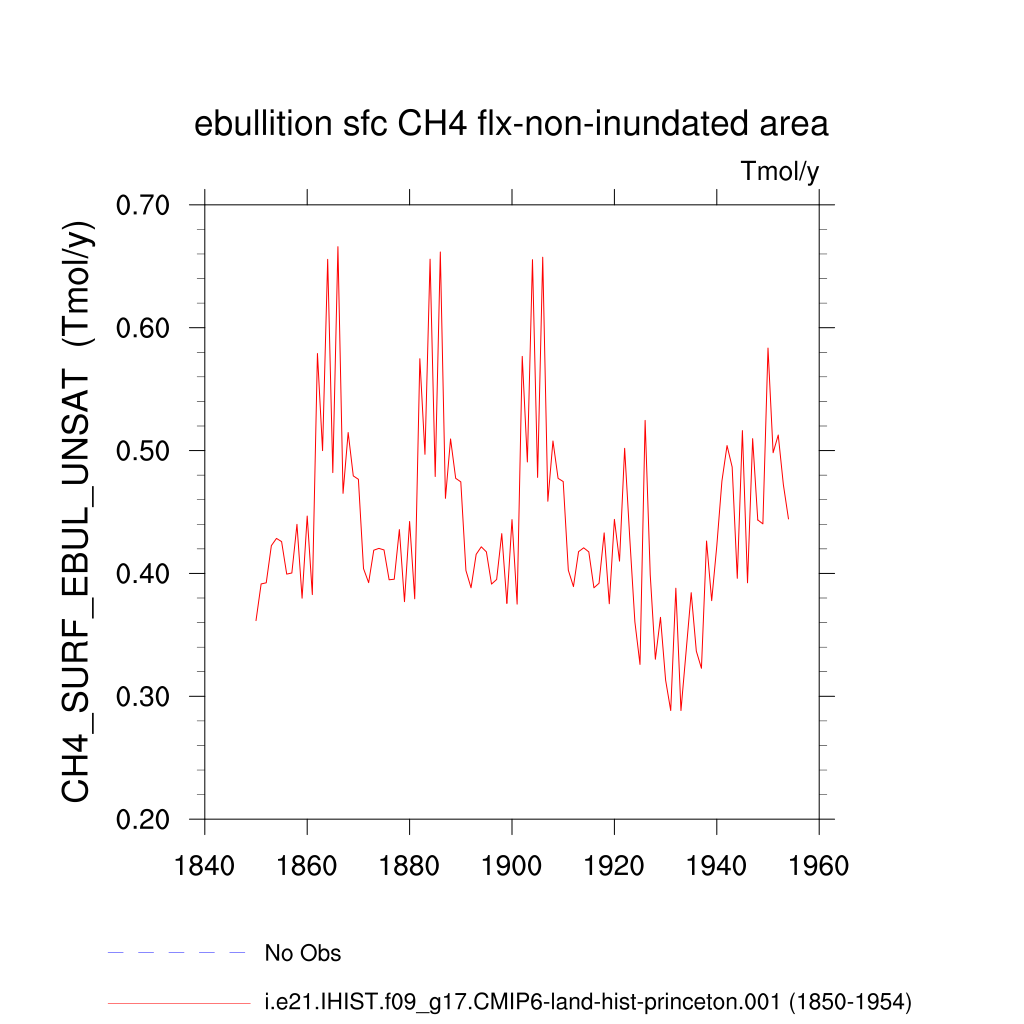 ebullition sfc CH4 flx-non-inundated area

Tmol/y

CH4_SURF_EBUL_UNSAT (Tmol/y)

0.70
0.60
0.50
0.40
0.30
0.20

1840 1860 1880 1900 1920 1940 1960

No Obs

i.e21.IHIST.f09_g17.CMIP6-land-hist-princeton.001 (1850-1954)